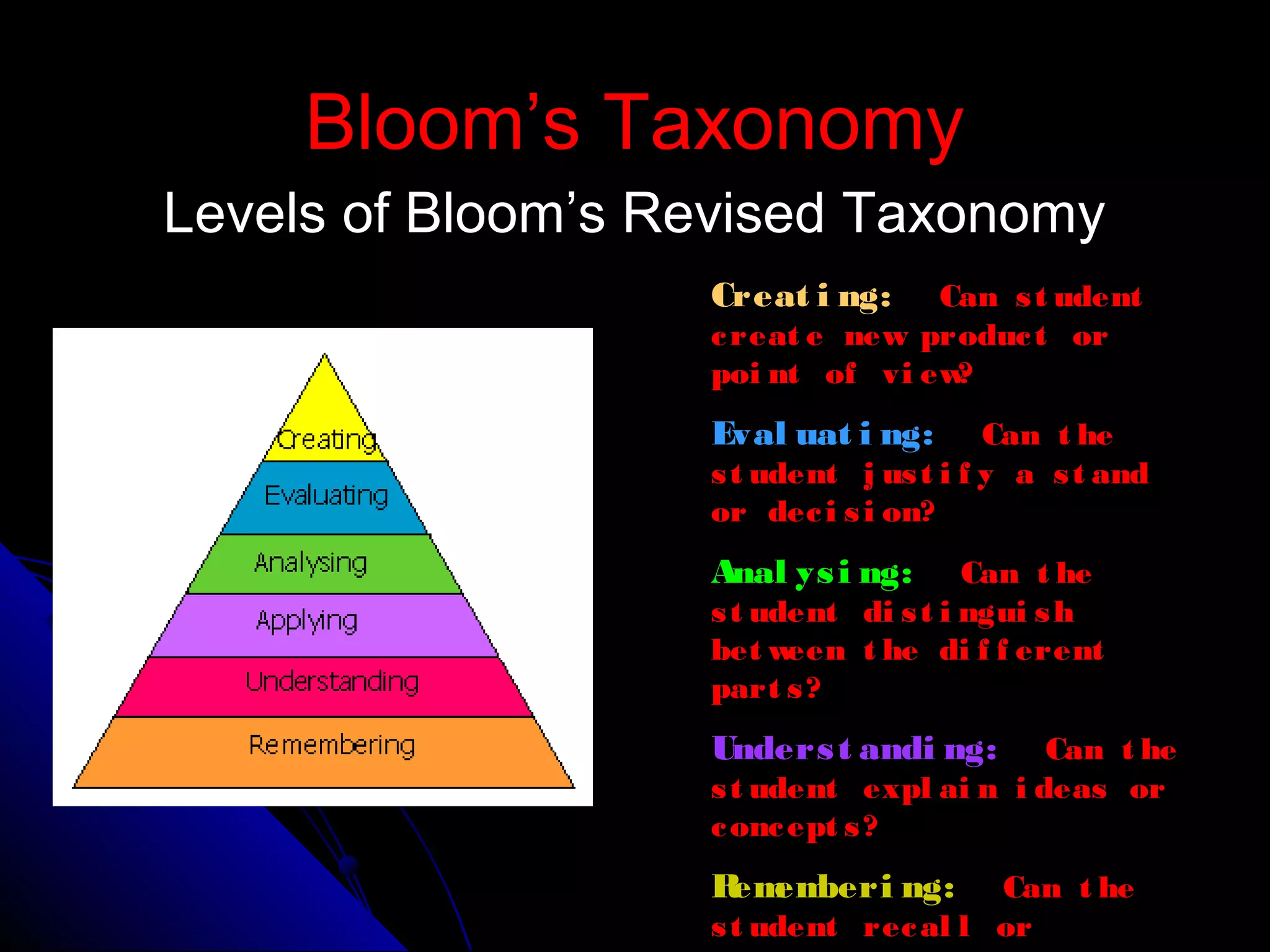 Bloom's Taxonomy

Levels of Bloom's Revised Taxonomy

Creating

Evaluating

Analysing

Applying

Understanding

Remembering

Creating: Can student create new product or point of view?

Evaluating: Can the student justify a stand or decision?

Analysing: Can the student distinguish between the different parts?

Understanding: Can the student explain ideas or concepts?

Remembering: Can the student recall or